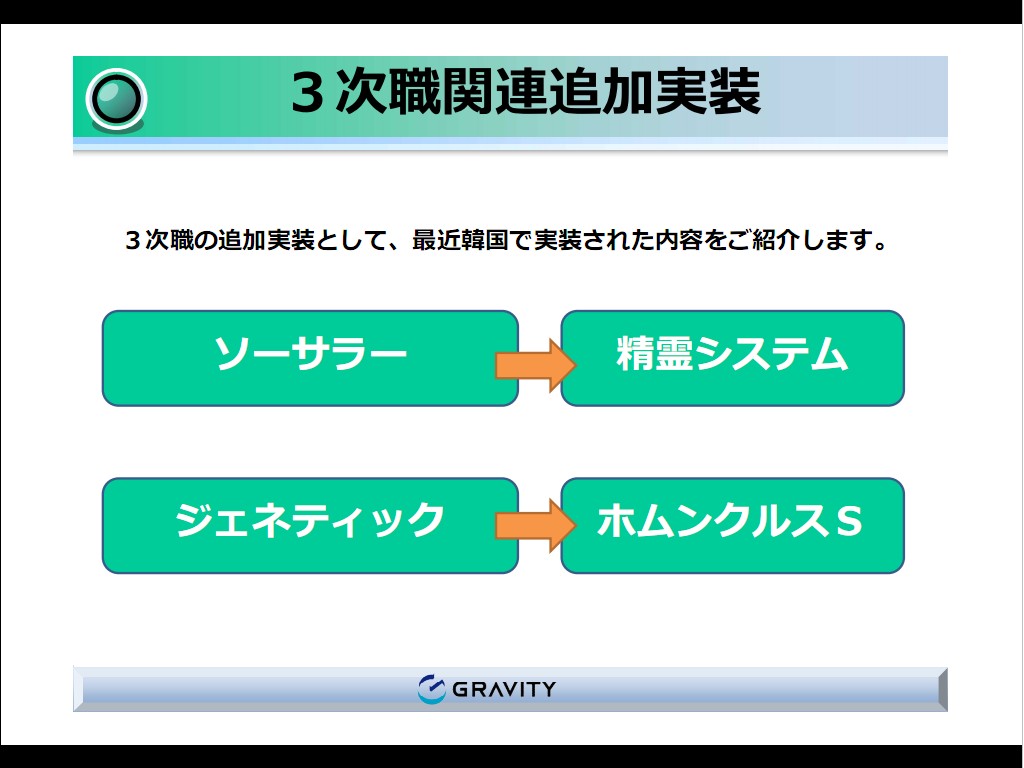 ３次職関連追加実装

３次職の追加実装として、最近韓国で実装された内容をご紹介します。

ソーサラー

精霊システム

ジェネティック

ホムンクルスＳ

GRAVITY